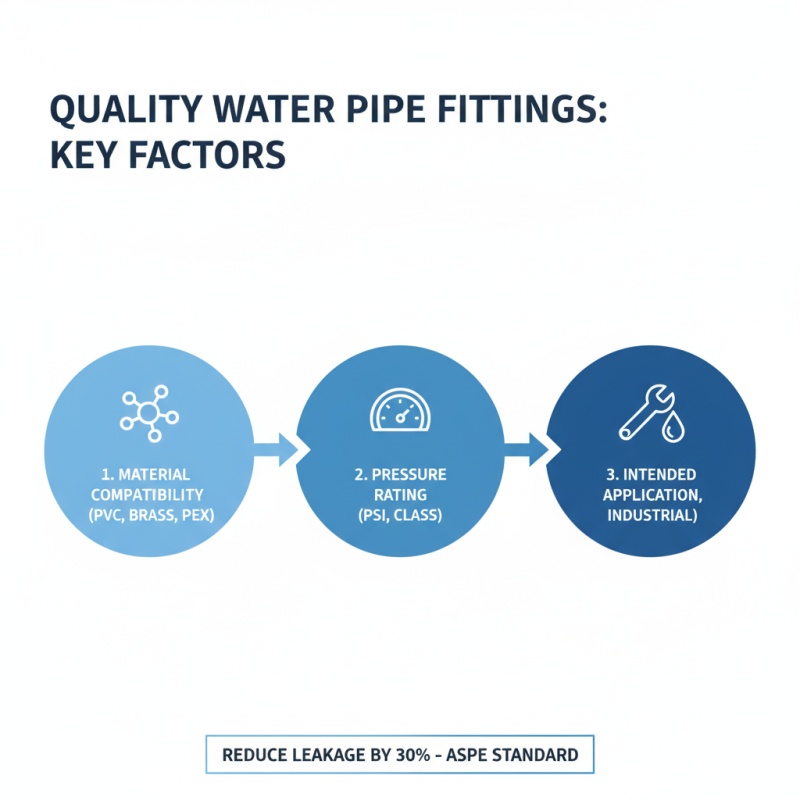 QUALITY WATER PIPE FITTINGS: KEY FACTORS

1. MATERIAL COMPATIBILITY (PVC, BRASS, PEX)

2. PRESSURE RATING (PSI, CLASS)

3. INTENDED APPLICATION, INDUSTRIAL)

REDUCE LEAKAGE BY 30% - ASPE STANDARD